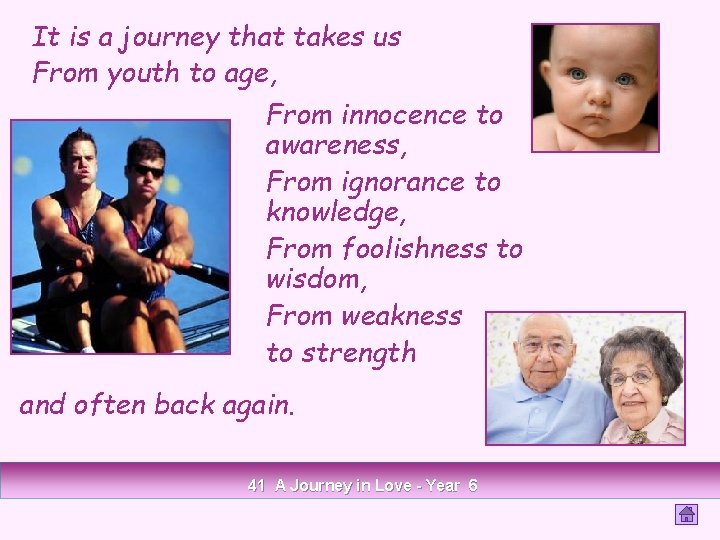 It is a journey that takes us
From youth to age,

From innocence to awareness,
From ignorance to knowledge,
From foolishness to wisdom,
From weakness to strength

and often back again.

41 A Journey in Love - Year 6